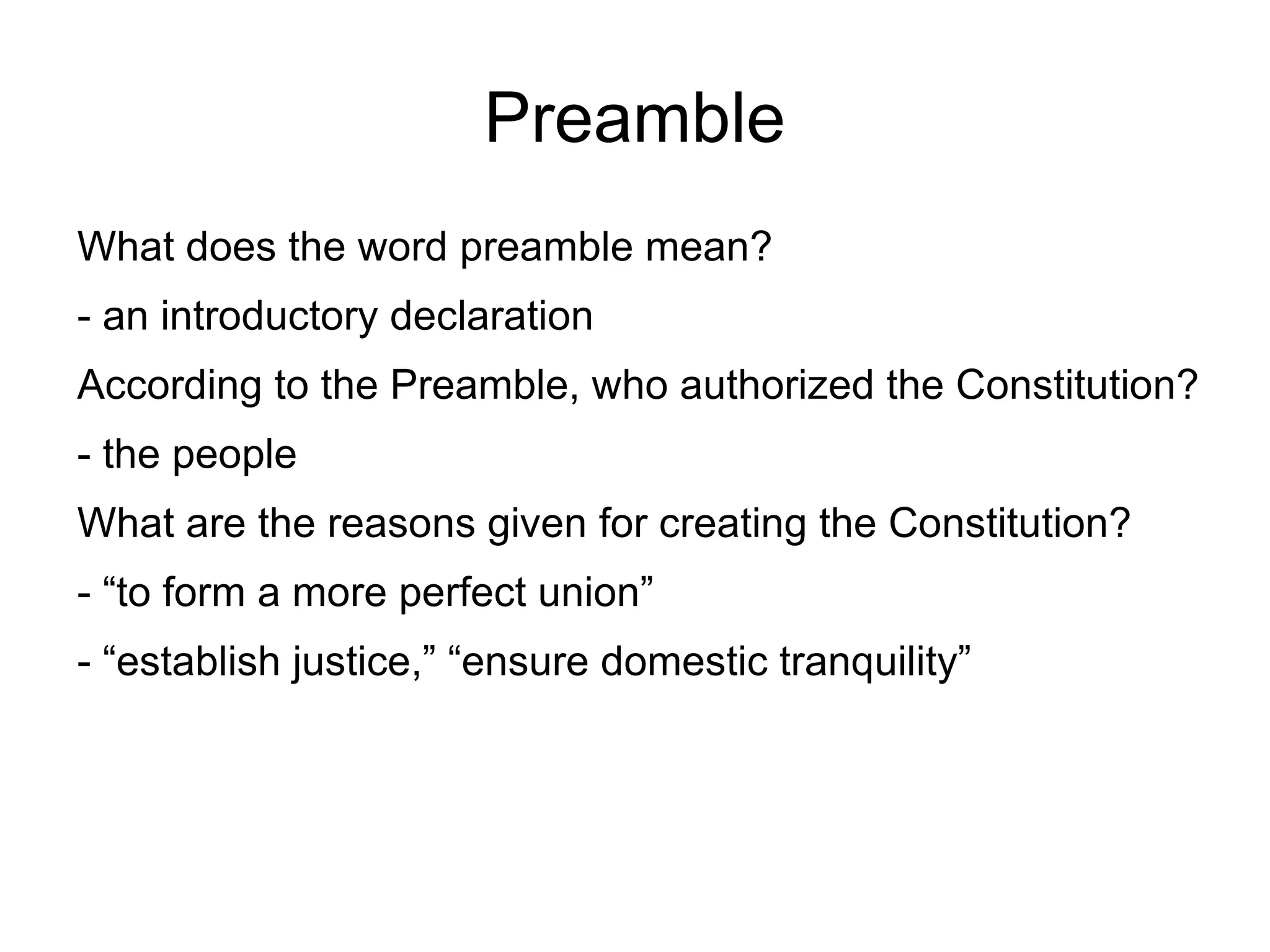 Preamble

What does the word preamble mean?

- an introductory declaration

According to the Preamble, who authorized the Constitution?

- the people

What are the reasons given for creating the Constitution?

- “to form a more perfect union”

- “establish justice,” “ensure domestic tranquility”